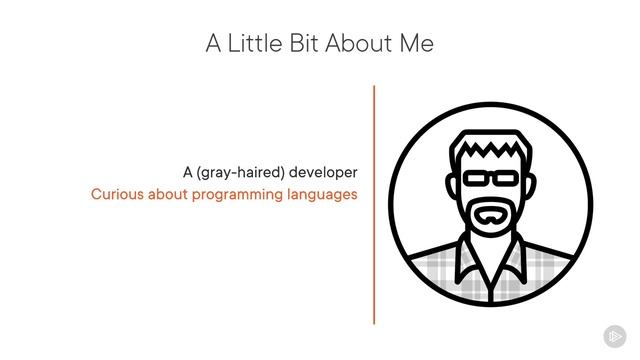 A Little Bit About Me

A (gray-haired) developer
Curious about programming languages